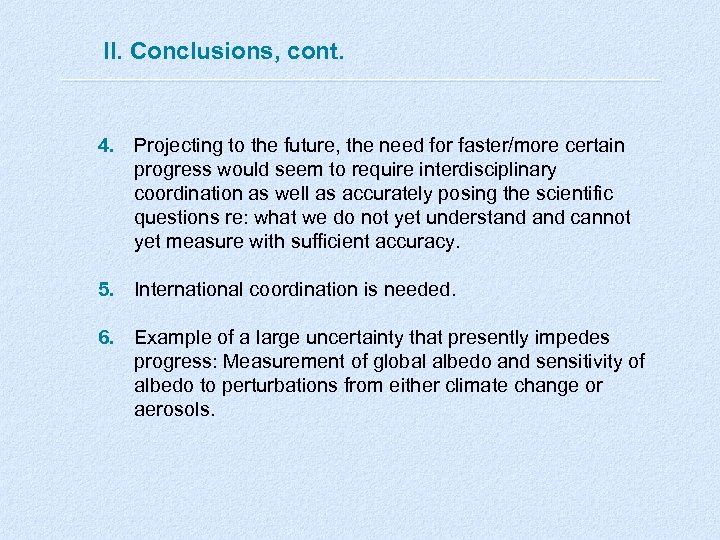 II. Conclusions, cont.

4. Projecting to the future, the need for faster/more certain progress would seem to require interdisciplinary coordination as well as accurately posing the scientific questions re: what we do not yet understand and cannot yet measure with sufficient accuracy.

5. International coordination is needed.

6. Example of a large uncertainty that presently impedes progress: Measurement of global albedo and sensitivity of albedo to perturbations from either climate change or aerosols.